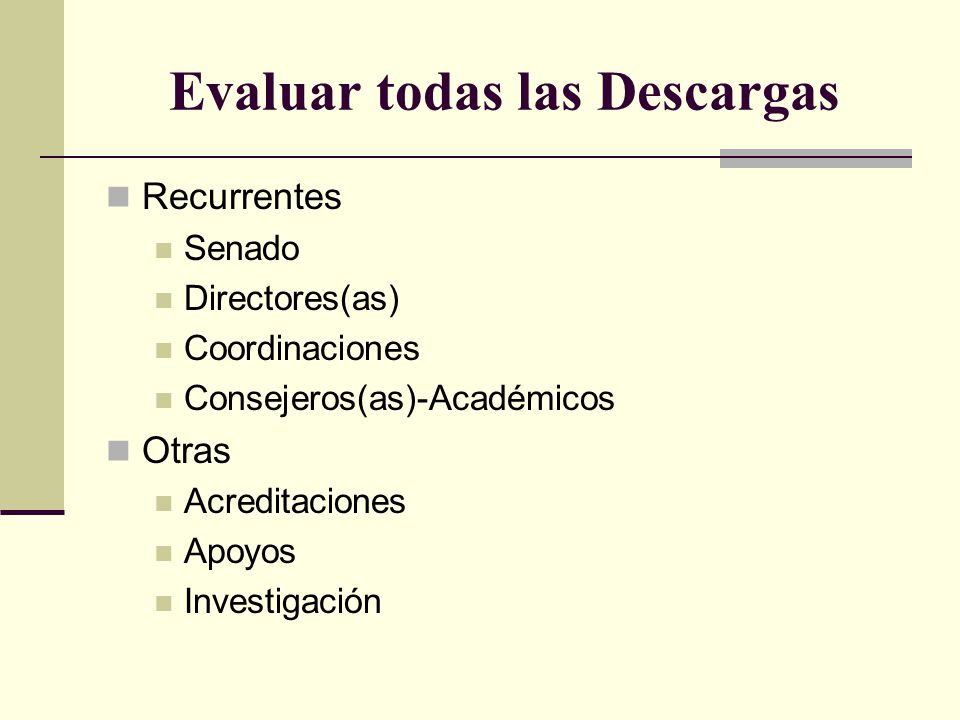 Evaluar todas las Descargas

Recurrentes
Senado
Directores(as)
Coordinaciones
Consejeros(as)-Académicos
Otras
Acreditaciones
Apoyos
Investigación